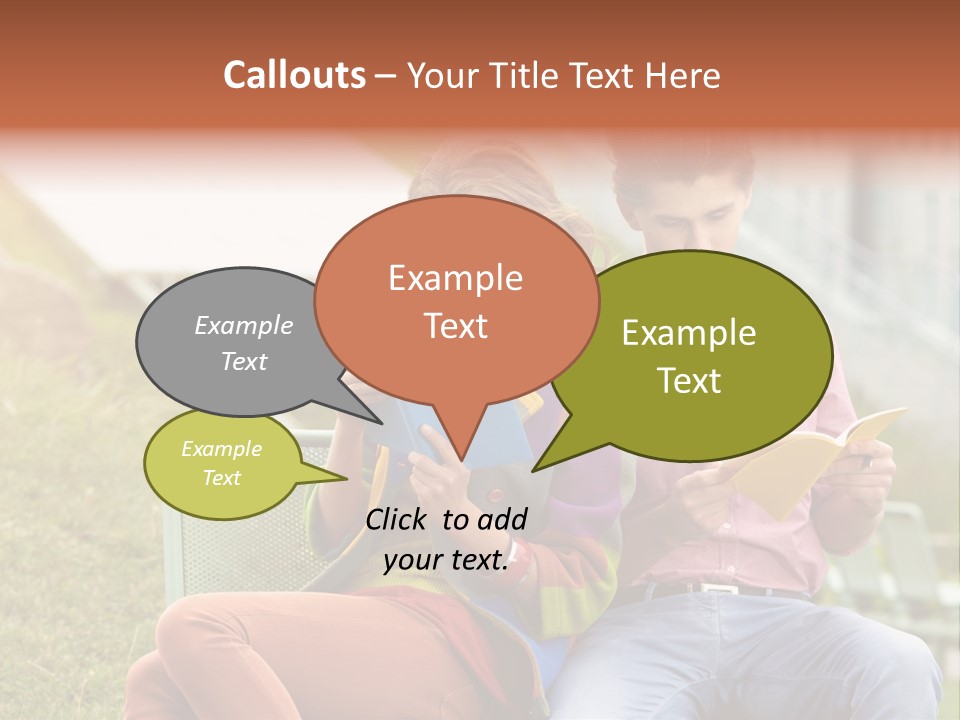 Callouts – Your Title Text Here

Example Text

Example Text

Example Text

Example Text

Click to add your text.